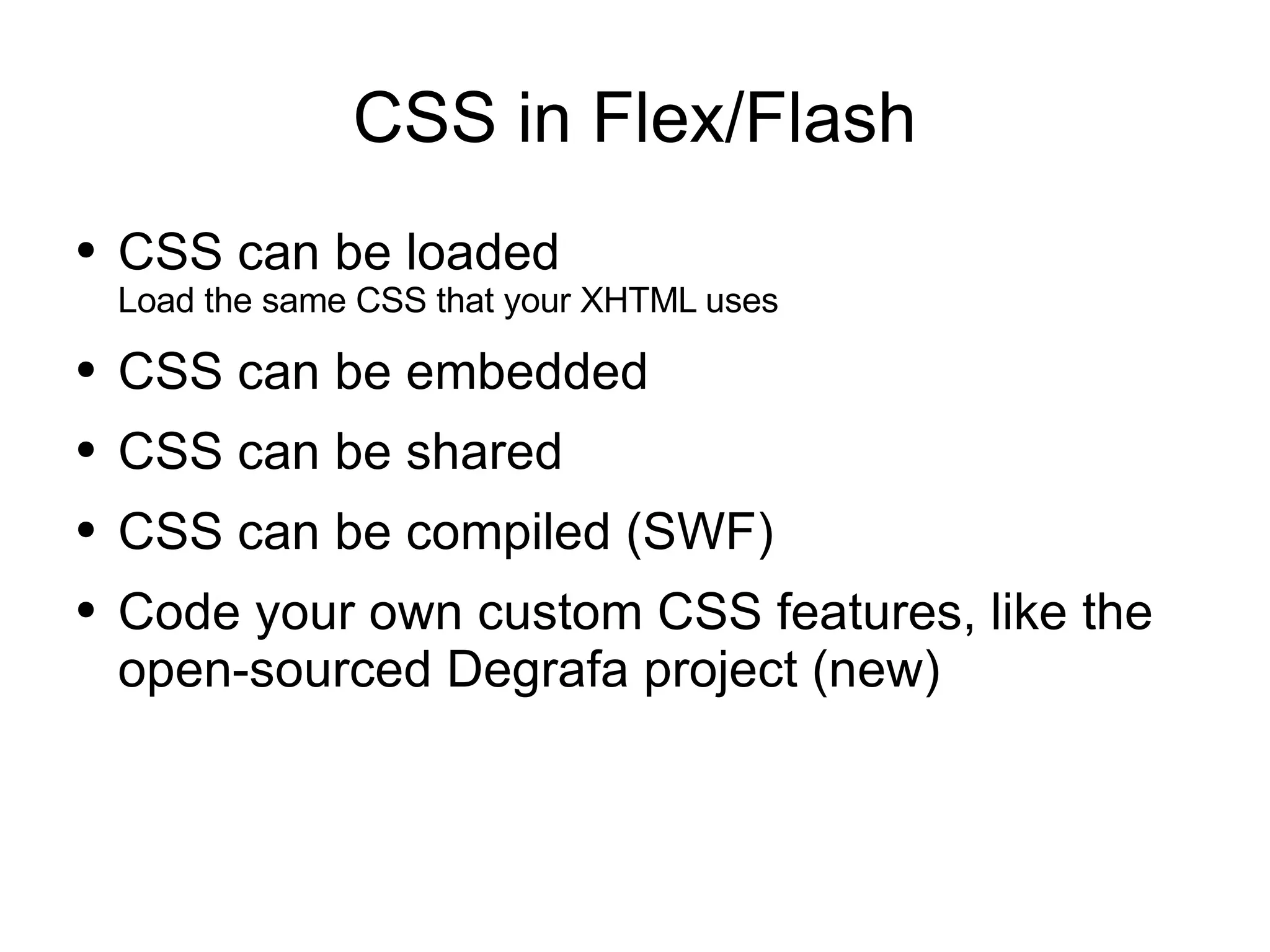 CSS in Flex/Flash

• CSS can be loaded
Load the same CSS that your XHTML uses

• CSS can be embedded

• CSS can be shared

• CSS can be compiled (SWF)

• Code your own custom CSS features, like the open-sourced Degrafa project (new)